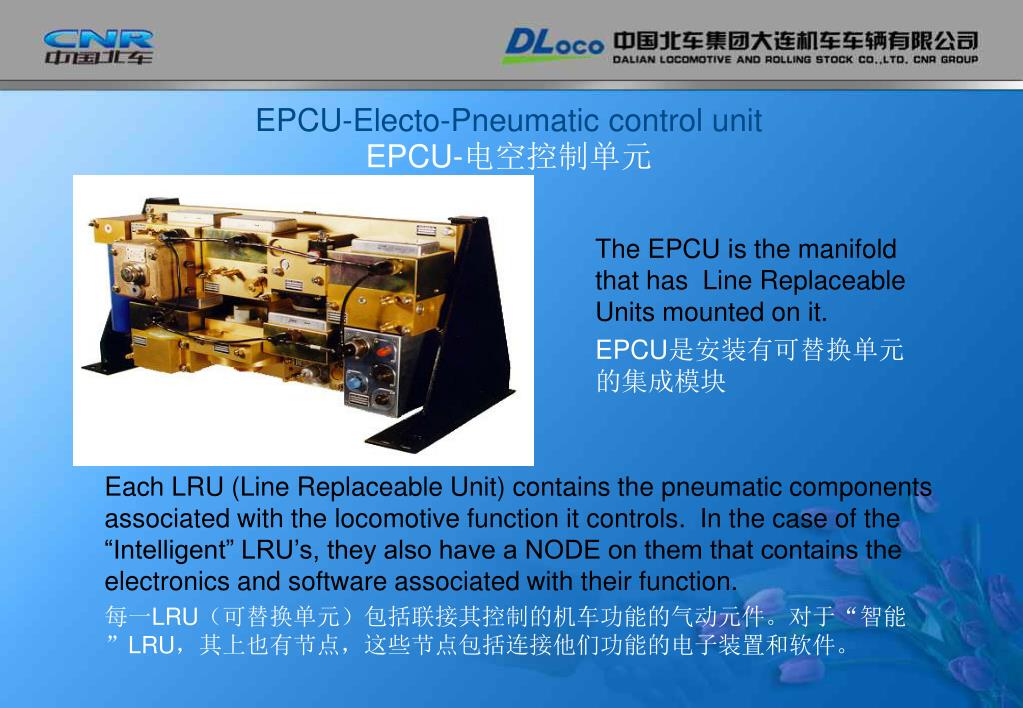 CNR
中国北车

DLoco 中国北车集团大连机车车辆有限公司
DALIAN LOCOMOTIVE AND ROLLING STOCK CO.,LTD. CNR GROUP

EPCU-Electo-Pneumatic control unit
EPCU-电空控制单元

The EPCU is the manifold that has Line Replaceable Units mounted on it.

EPCU是安装有可替换单元的集成模块

Each LRU (Line Replaceable Unit) contains the pneumatic components associated with the locomotive function it controls. In the case of the “Intelligent” LRU’s, they also have a NODE on them that contains the electronics and software associated with their function.

每一LRU（可替换单元）包括联接其控制的机车功能的气动元件。对于“智能”LRU，其上也有节点，这些节点包括连接他们功能的电子装置和软件。